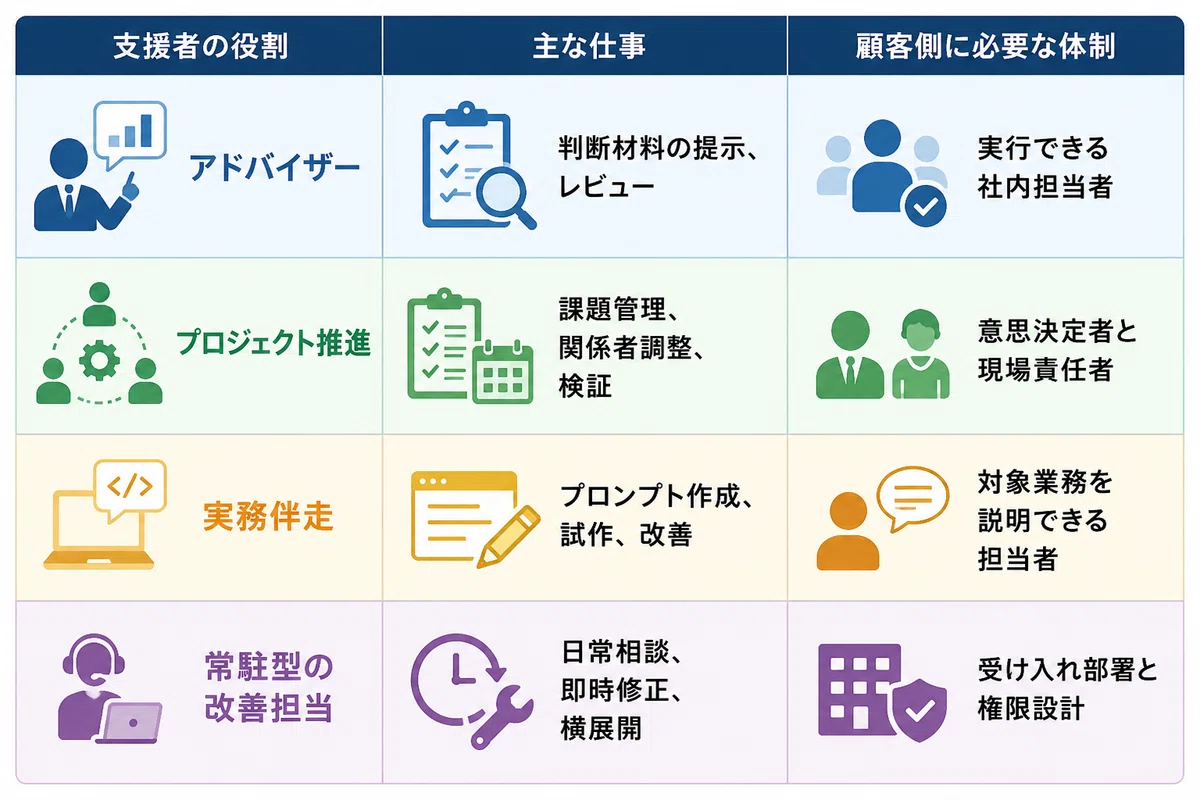 | 支援者の役割 | 主な仕事 | 顧客側に必要な体制 |
|---|---|---|
| アドバイザー | 判断材料の提示、レビュー | 実行できる社内担当者 |
| プロジェクト推進 | 課題管理、関係者調整、検証 | 意思決定者と現場責任者 |
| 実務伴走 | プロンプト作成、試作、改善 | 対象業務を説明できる担当者 |
| 常駐型の改善担当 | 日常相談、即時修正、横展開 | 受け入れ部署と権限設計 |